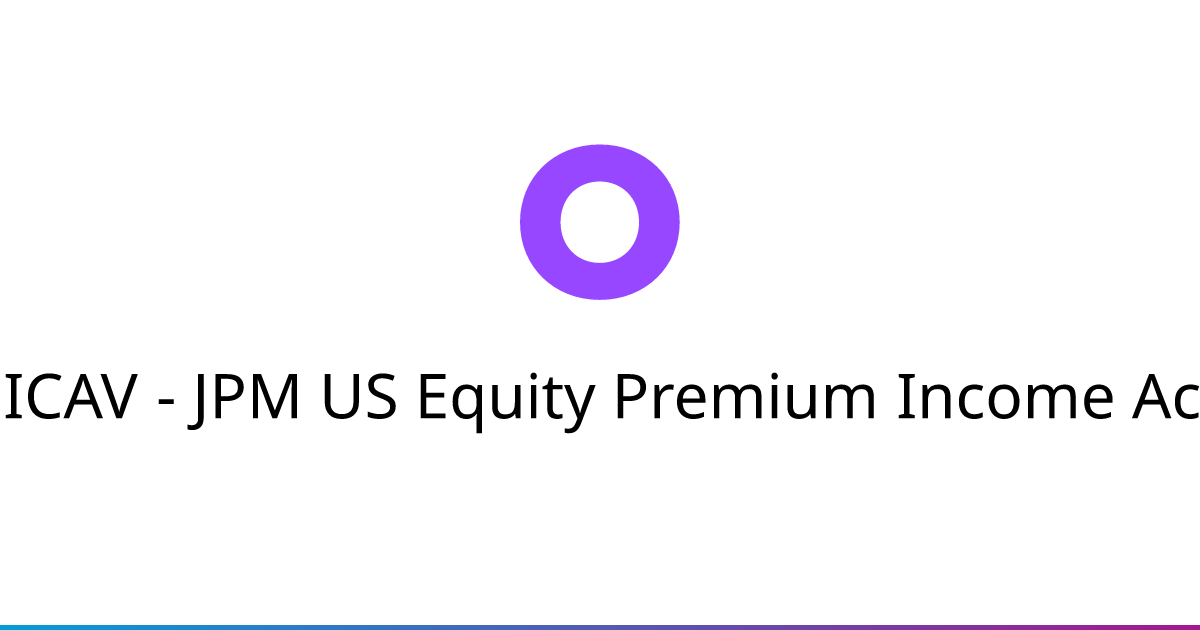 ICAV - JPM US Equity Premium Income Ac